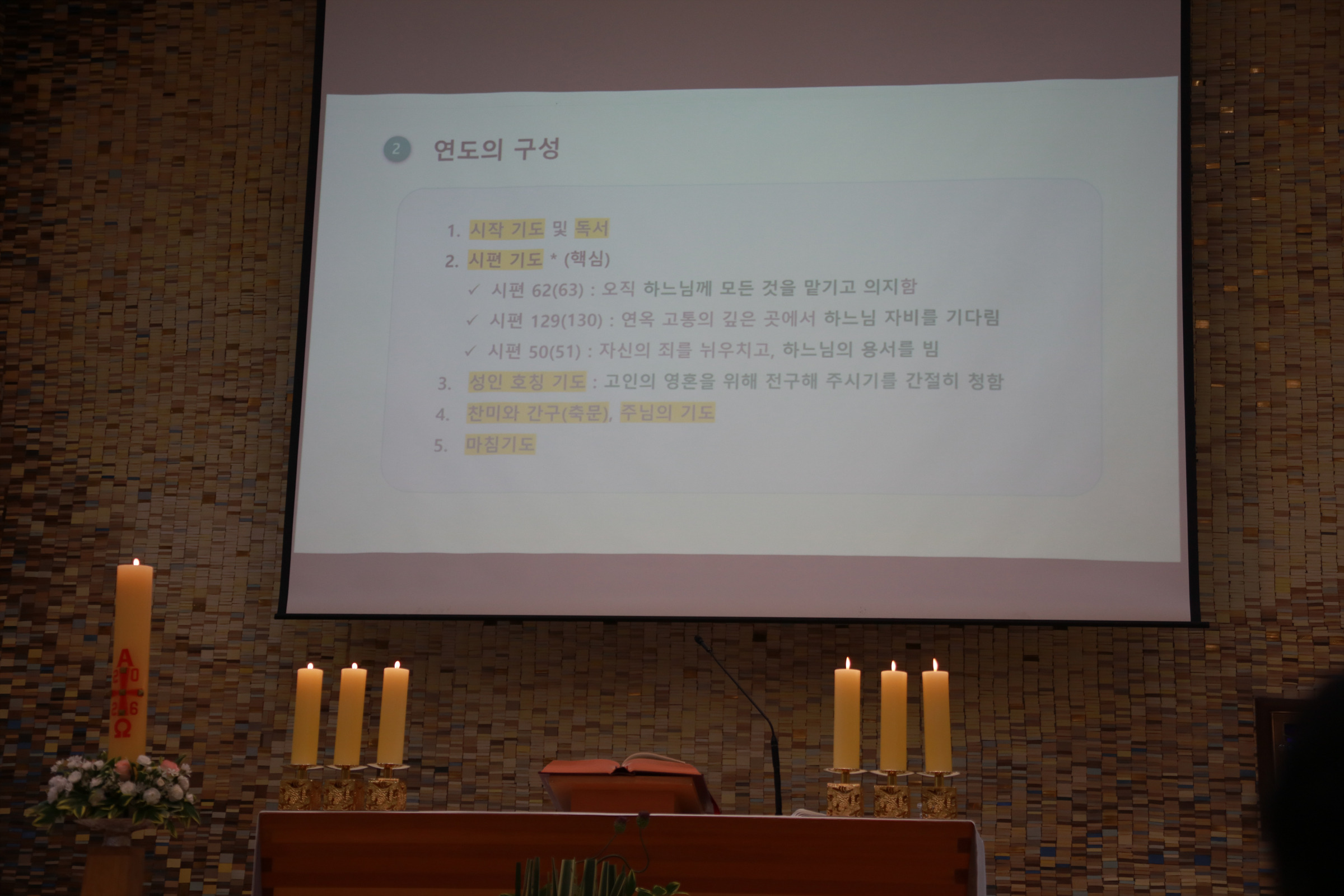 2 연도의 구성

1. 시작 기도 및 독서
2. 시편 기도 * (핵심)
✓ 시편 62(63) : 오직 하느님께 모든 것을 맡기고 의지함
✓ 시편 129(130) : 연옥 고통의 깊은 곳에서 하느님 자비를 기다림
✓ 시편 50(51) : 자신의 죄를 뉘우치고, 하느님의 용서를 빔
3. 성인 호칭 기도 : 고인의 영혼을 위해 전구해 주시기를 간절히 청함
4. 찬미와 간구(축문), 주님의 기도
5. 마침기도

A
20
26
Ω